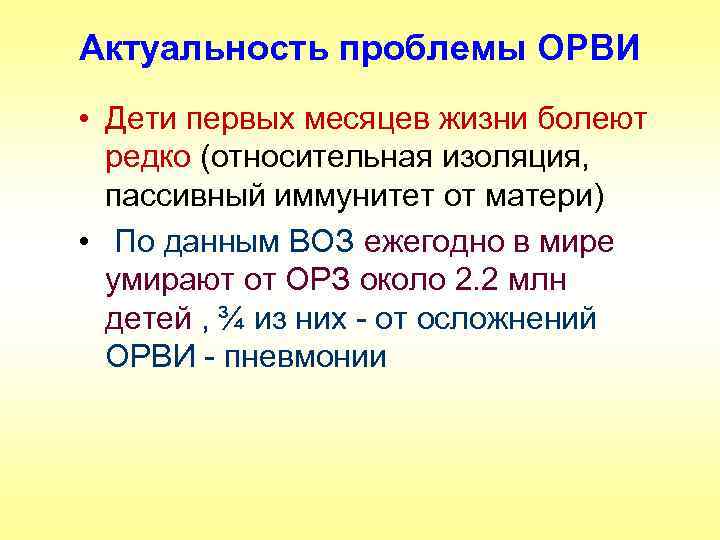 Актуальность проблемы ОРВИ

• Дети первых месяцев жизни болеют редко (относительная изоляция, пассивный иммунитет от матери)

• По данным ВОЗ ежегодно в мире умирают от ОРЗ около 2.2 млн детей , ¾ из них - от осложнений ОРВИ - пневмонии